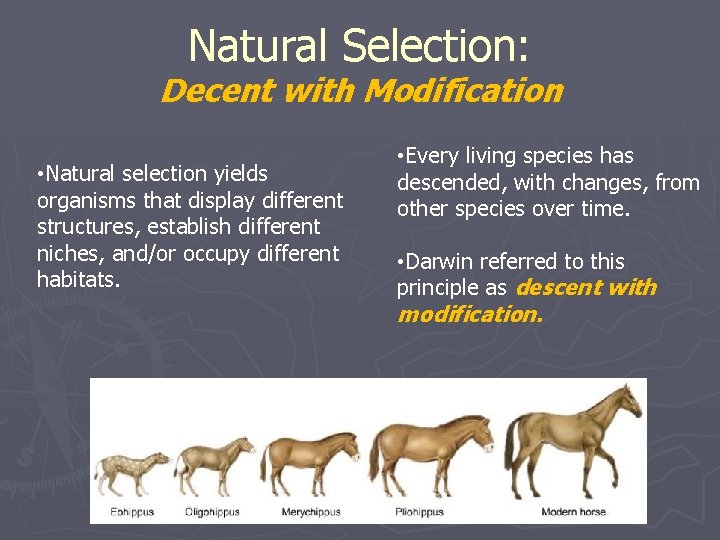 Natural Selection:
Decent with Modification

•Natural selection yields organisms that display different structures, establish different niches, and/or occupy different habitats.

•Every living species has descended, with changes, from other species over time.

•Darwin referred to this principle as descent with modification.

Eohippus
Oligohippus
Merychippus
Pliohippus
Modern horse